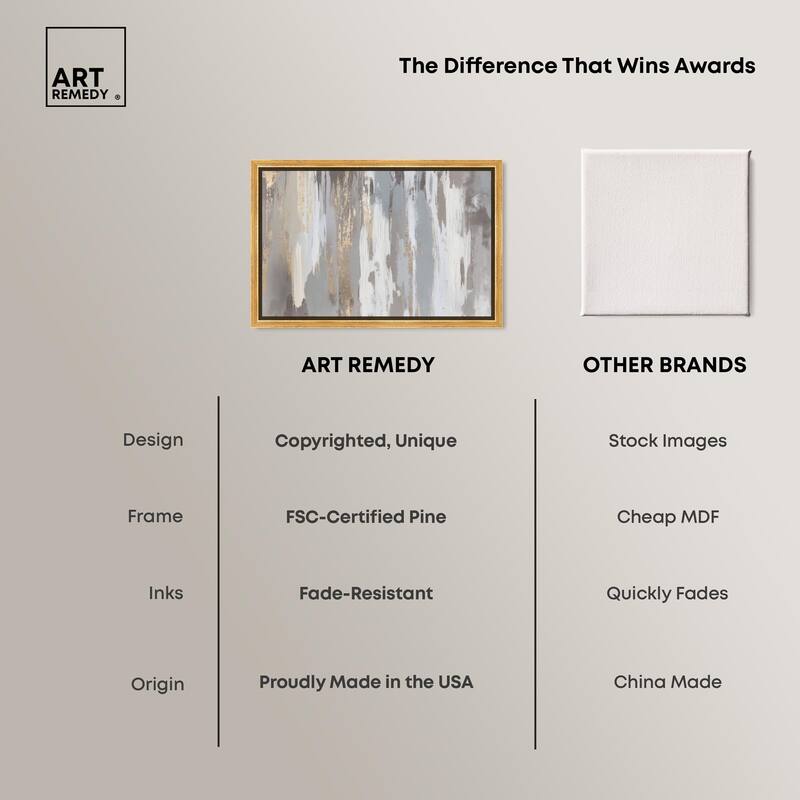 ART REMEDY ®

The Difference That Wins Awards

| | ART REMEDY | OTHER BRANDS |
|---|---|---|
| Design | Copyrighted, Unique | Stock Images |
| Frame | FSC-Certified Pine | Cheap MDF |
| Inks | Fade-Resistant | Quickly Fades |
| Origin | Proudly Made in the USA | China Made |